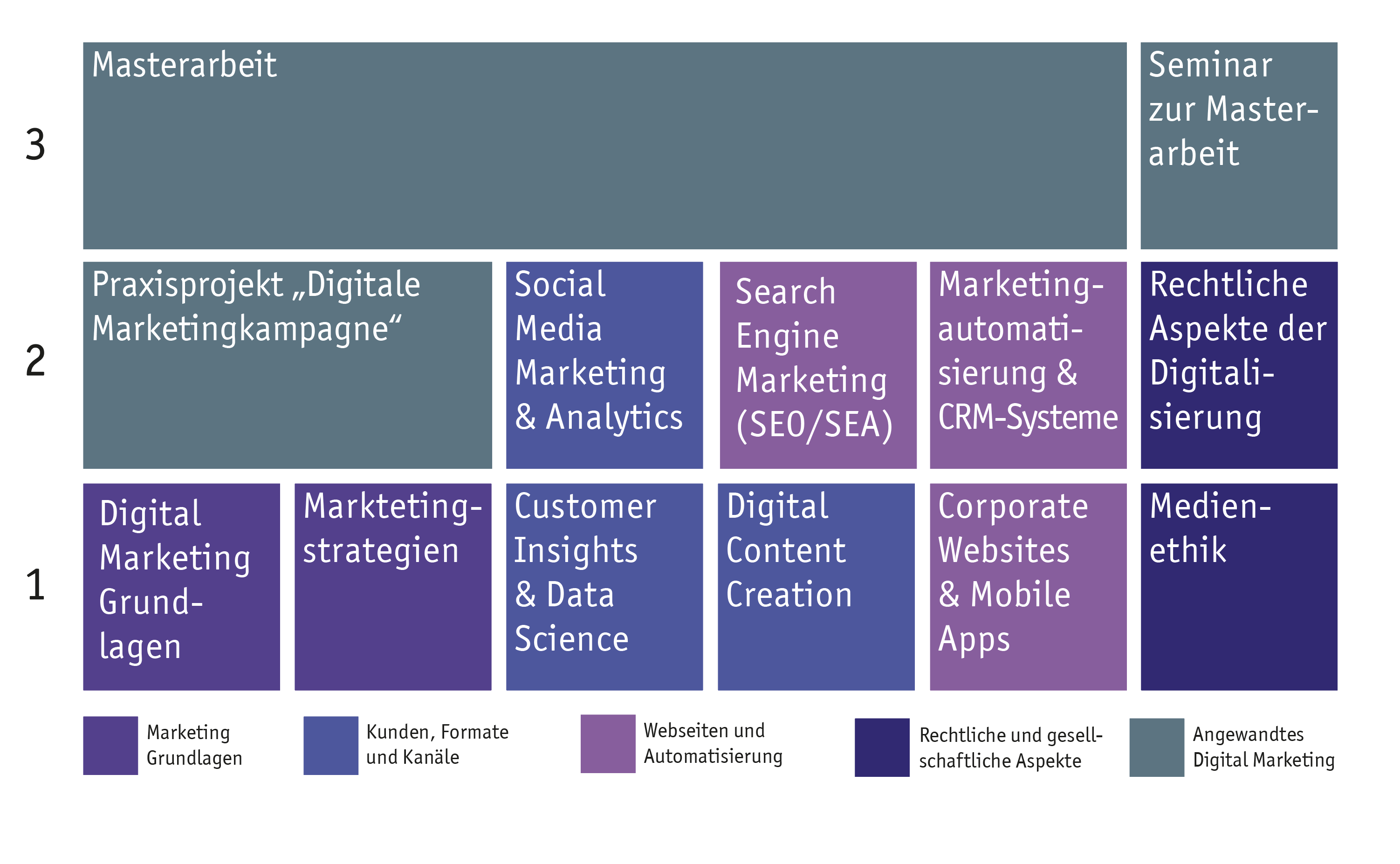 3

Masterarbeit

Seminar zur Masterarbeit

2

Praxisprojekt „Digitale Marketingkampagne“

Social Media Marketing & Analytics

Search Engine Marketing (SEO/SEA)

Marketingautomatisierung & CRM-Systeme

Rechtliche Aspekte der Digitalisierung

1

Digital Marketing Grundlagen

Markteting-strategien

Customer Insights & Data Science

Digital Content Creation

Corporate Websites & Mobile Apps

Medienethik

Marketing Grundlagen

Kunden, Formate und Kanäle

Webseiten und Automatisierung

Rechtliche und gesellschaftliche Aspekte

Angewandtes Digital Marketing